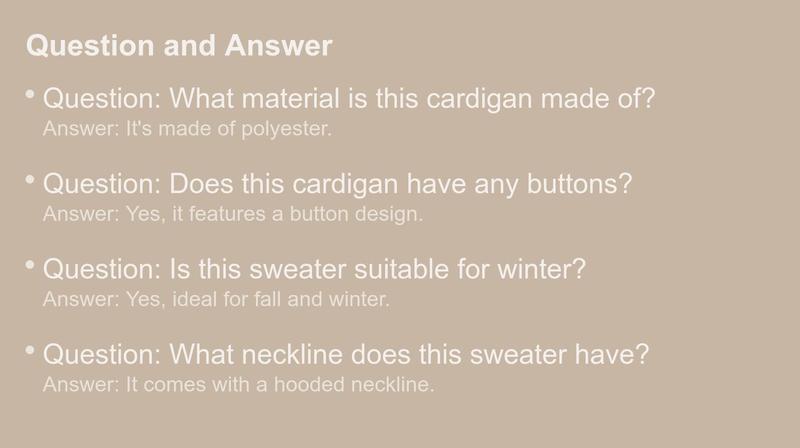 Question and Answer

• Question: What material is this cardigan made of?
Answer: It's made of polyester.

• Question: Does this cardigan have any buttons?
Answer: Yes, it features a button design.

• Question: Is this sweater suitable for winter?
Answer: Yes, ideal for fall and winter.

• Question: What neckline does this sweater have?
Answer: It comes with a hooded neckline.